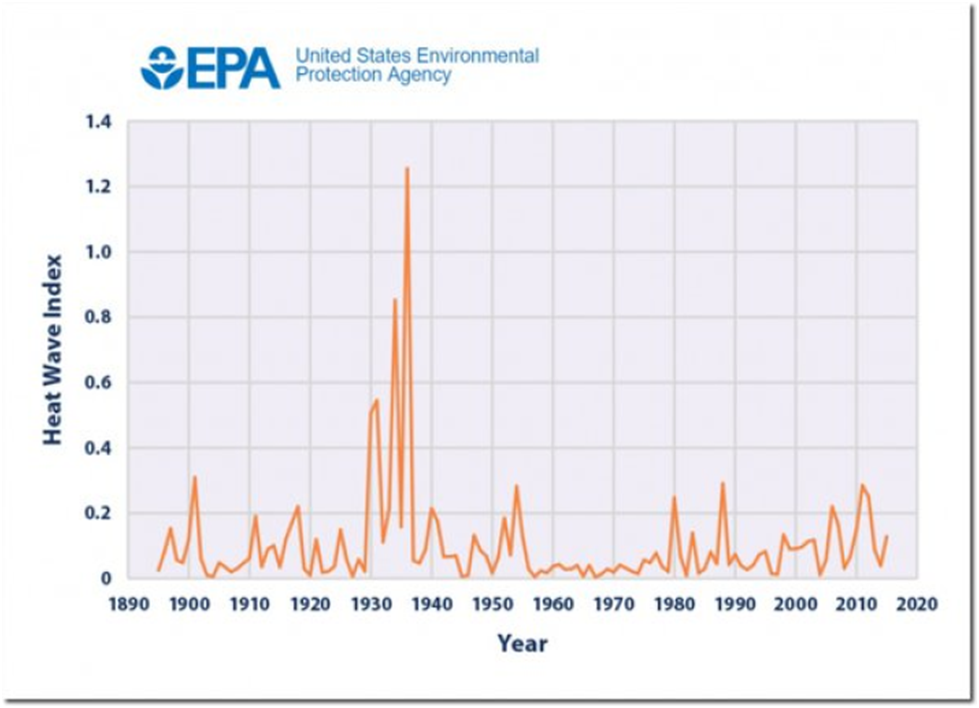 EPA United States Environmental Protection Agency

Heat Wave Index

1.4
1.2
1.0
0.8
0.6
0.4
0.2
0

1890 1900 1910 1920 1930 1940 1950 1960 1970 1980 1990 2000 2010 2020

Year